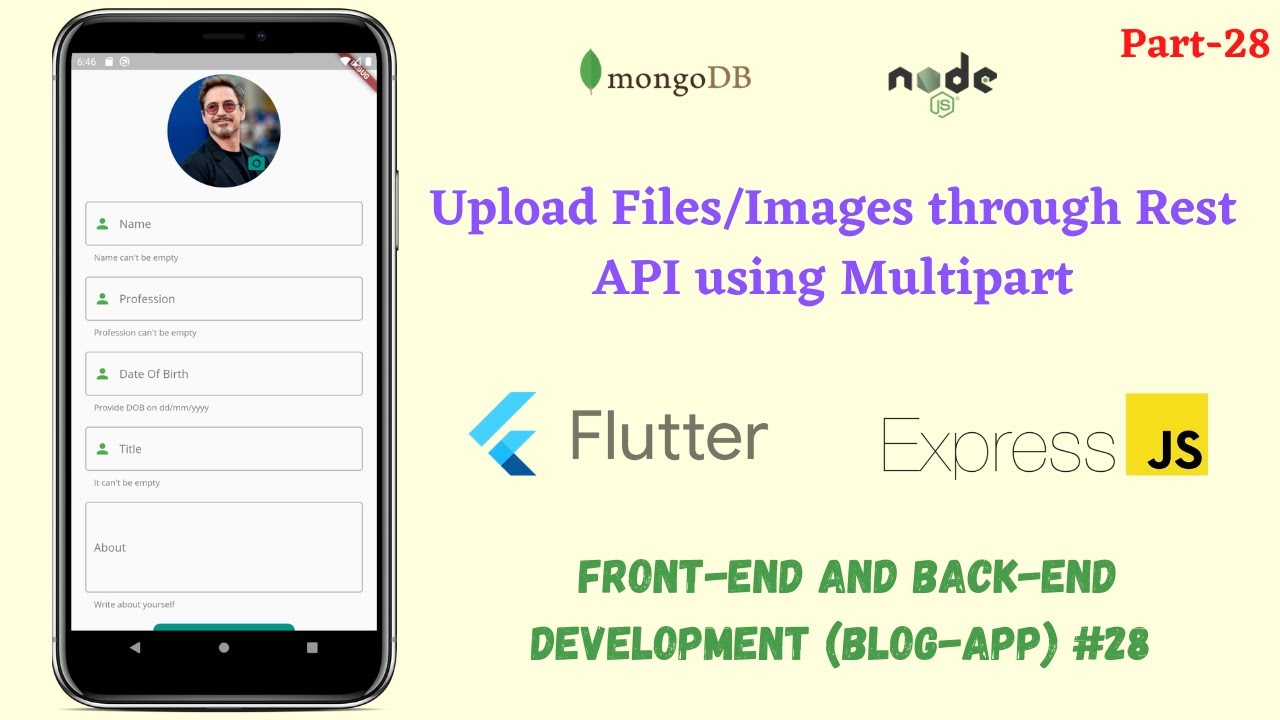 6:46

DEBUG

Name

Name can't be empty

Profession

Profession can't be empty

Date Of Birth

Provide DOB on dd/mm/yyyy

Title

It can't be empty

About

Write about yourself

mongoDB

node JS

Part-28

Upload Files/Images through Rest API using Multipart

Flutter

Express JS

FRONT-END AND BACK-END DEVELOPMENT (BLOG-APP) #28